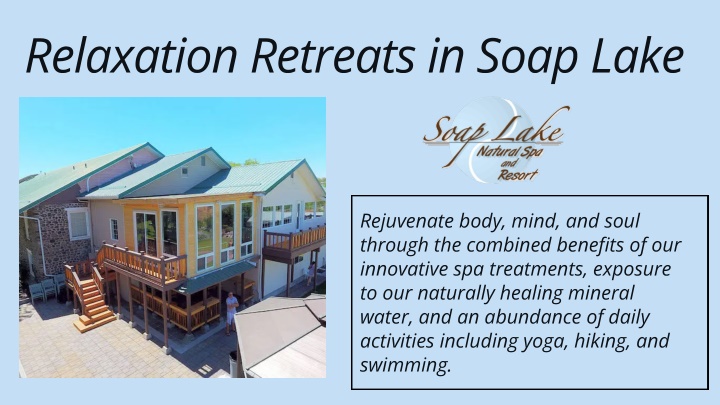 Relaxation Retreats in Soap Lake

Soap Lake
Natural Spa
and
Resort

Rejuvenate body, mind, and soul through the combined benefits of our innovative spa treatments, exposure to our naturally healing mineral water, and an abundance of daily activities including yoga, hiking, and swimming.